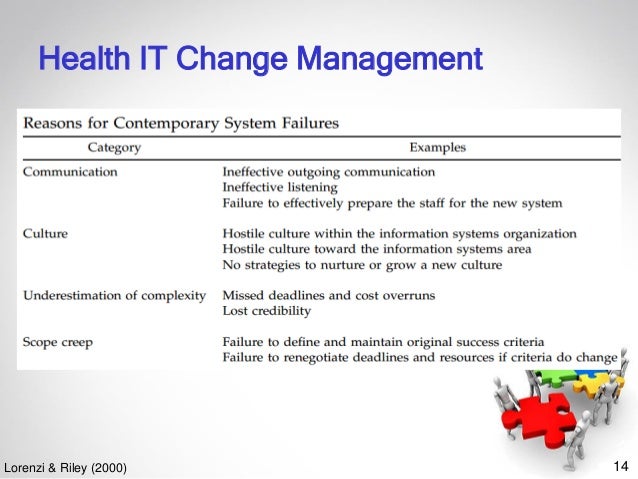 Health IT Change Management

Reasons for Contemporary System Failures

| Category | Examples |
|---|---|
| Communication | Ineffective outgoing communication<br>Ineffective listening<br>Failure to effectively prepare the staff for the new system |
| Culture | Hostile culture within the information systems organization<br>Hostile culture toward the information systems area<br>No strategies to nurture or grow a new culture |
| Underestimation of complexity | Missed deadlines and cost overruns<br>Lost credibility |
| Scope creep | Failure to define and maintain original success criteria<br>Failure to renegotiate deadlines and resources if criteria do change |

Lorenzi & Riley (2000)

14